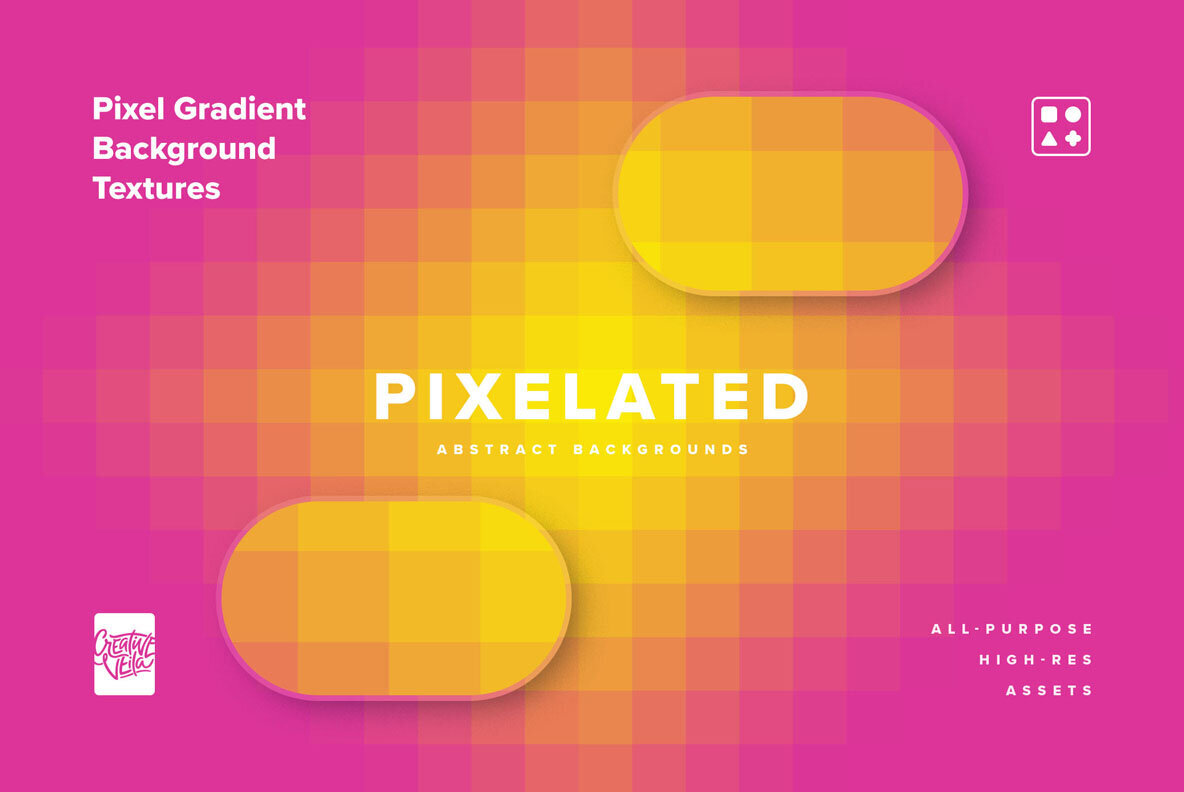 Pixel Gradient Background Textures

PIXELATED

ABSTRACT BACKGROUNDS

Creative Veila

ALL-PURPOSE

HIGH-RES

ASSETS